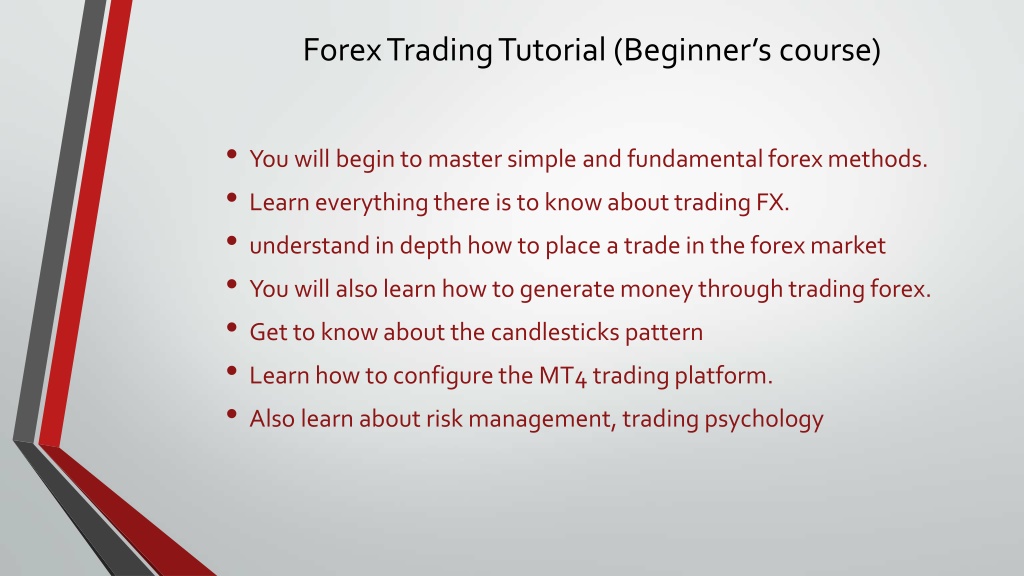 Forex Trading Tutorial (Beginner's course)

• You will begin to master simple and fundamental forex methods.
• Learn everything there is to know about trading FX.
• understand in depth how to place a trade in the forex market
• You will also learn how to generate money through trading forex.
• Get to know about the candlesticks pattern
• Learn how to configure the MT4 trading platform.
• Also learn about risk management, trading psychology